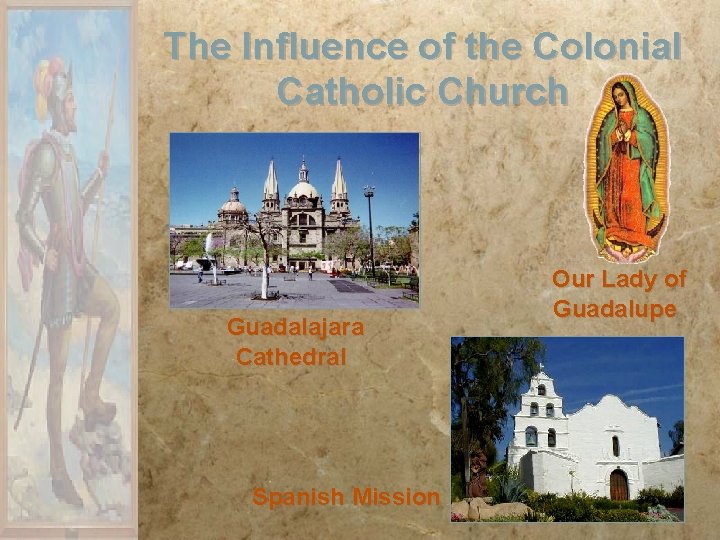 The Influence of the Colonial Catholic Church

Guadalajara Cathedral

Our Lady of Guadalupe

Spanish Mission